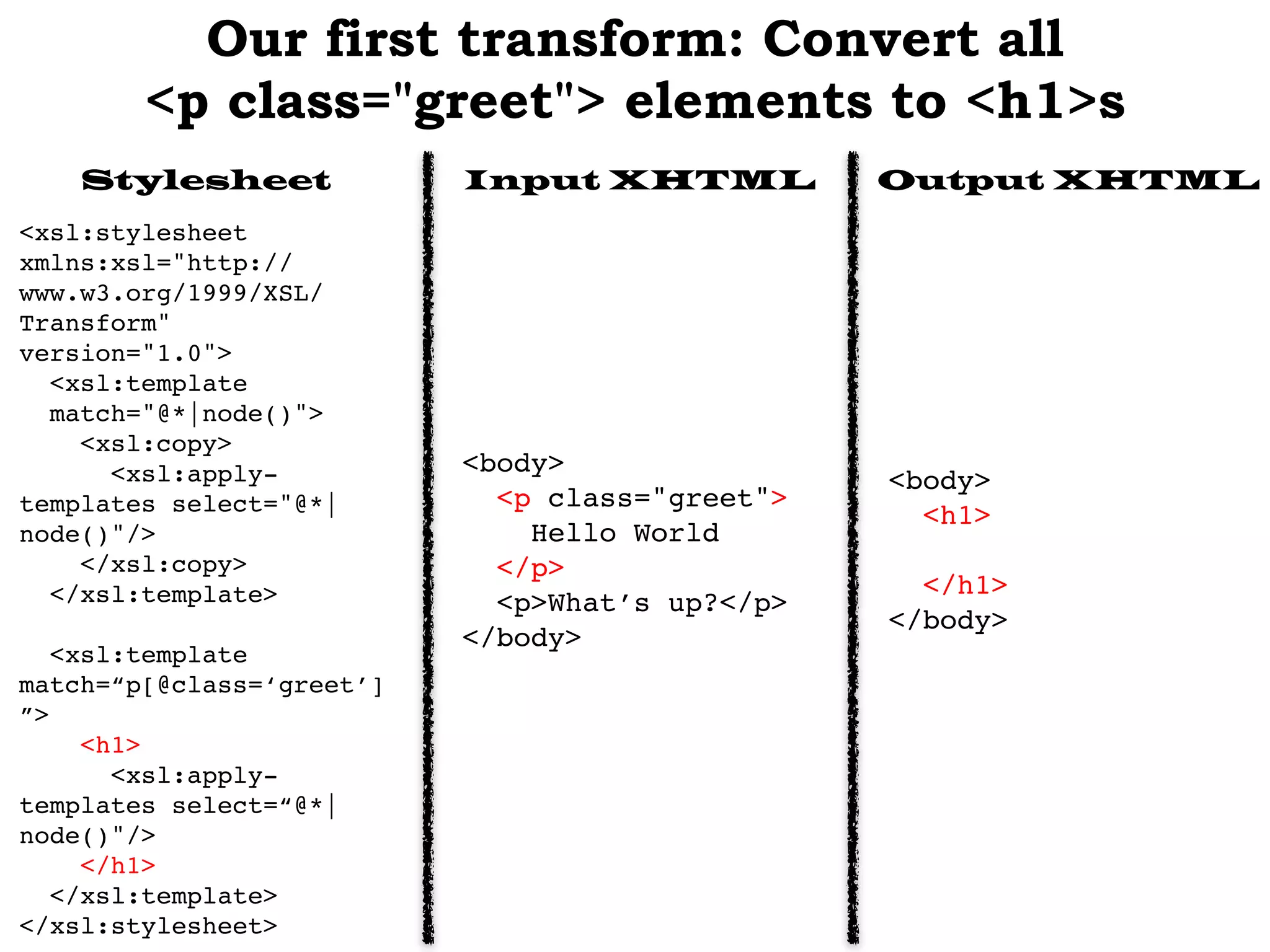 Our first transform: Convert all <p class="greet"> elements to <h1>s

Stylesheet

<xsl:stylesheet xmlns:xsl="http://www.w3.org/1999/XSL/Transform" version="1.0">
<xsl:template match="@*|node()">
<xsl:copy>
<xsl:apply-templates select="@*|node()"/>
</xsl:copy>
</xsl:template>

<xsl:template match=“p[@class=‘greet’]”>
<h1>
<xsl:apply-templates select=“@*|node()"/>
</h1>
</xsl:template>
</xsl:stylesheet>

Input XHTML

<body>
<p class="greet">
Hello World
</p>
<p>What’s up?</p>
</body>

Output XHTML

<body>
<h1>

</h1>
</body>